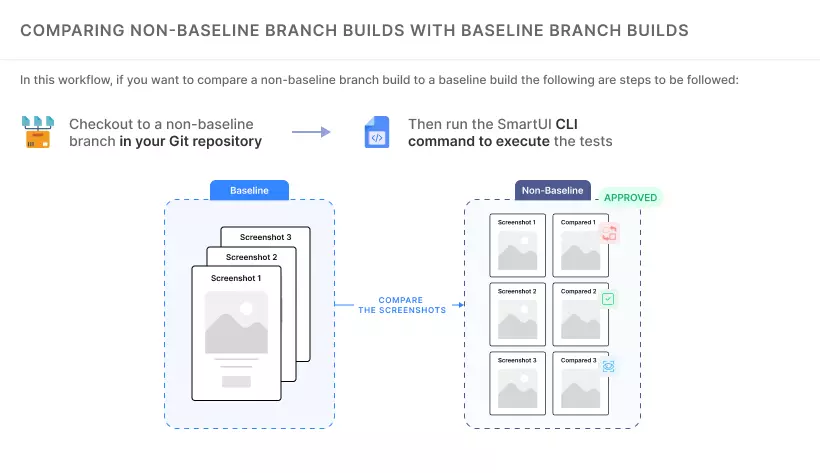 COMPARING NON-BASELINE BRANCH BUILDS WITH BASELINE BRANCH BUILDS

In this workflow, if you want to compare a non-baseline branch build to a baseline build the following are steps to be followed:

Checkout to a non-baseline branch in your Git repository

Then run the SmartUI CLI command to execute the tests

Baseline

Screenshot 3

Screenshot 2

Screenshot 1

COMPARE THE SCREENSHOTS

Non-Baseline

APPROVED

Screenshot 1

Compared 1

Screenshot 2

Compared 2

Screenshot 3

Compared 3